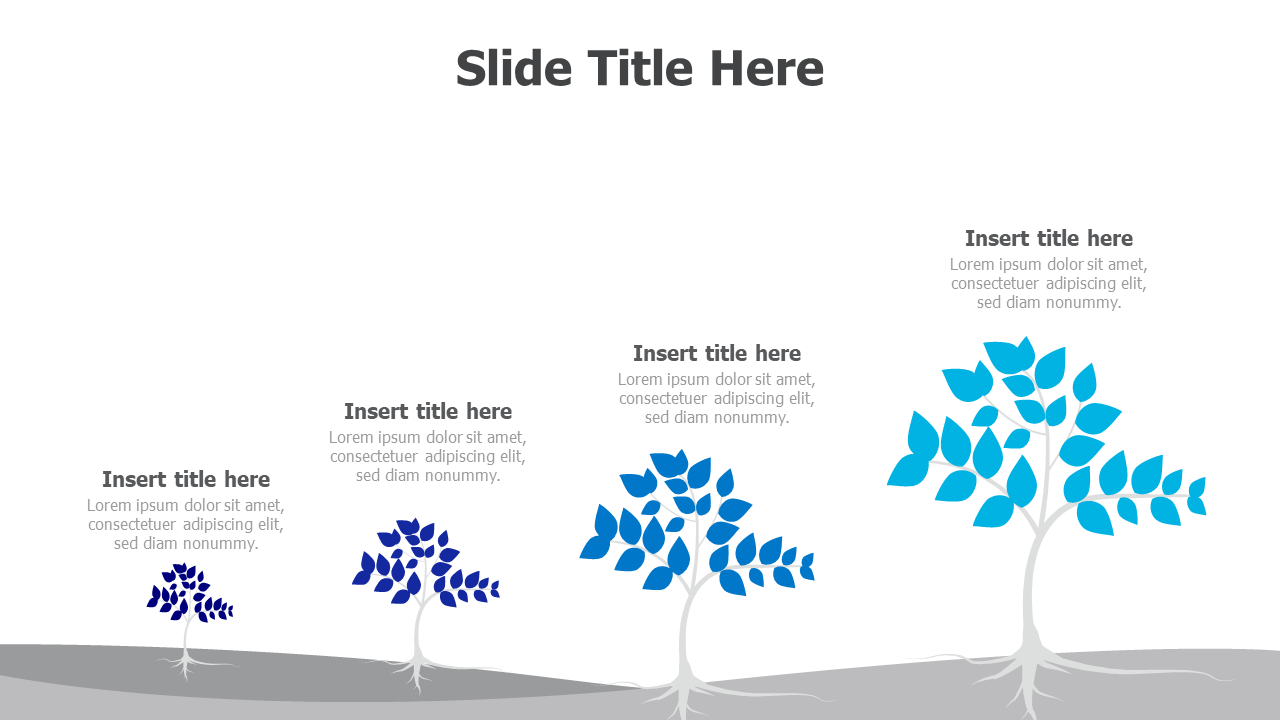 Slide Title Here

Insert title here
Lorem ipsum dolor sit amet, consectetuer adipiscing elit, sed diam nonummy.

Insert title here
Lorem ipsum dolor sit amet, consectetuer adipiscing elit, sed diam nonummy.

Insert title here
Lorem ipsum dolor sit amet, consectetuer adipiscing elit, sed diam nonummy.

Insert title here
Lorem ipsum dolor sit amet, consectetuer adipiscing elit, sed diam nonummy.